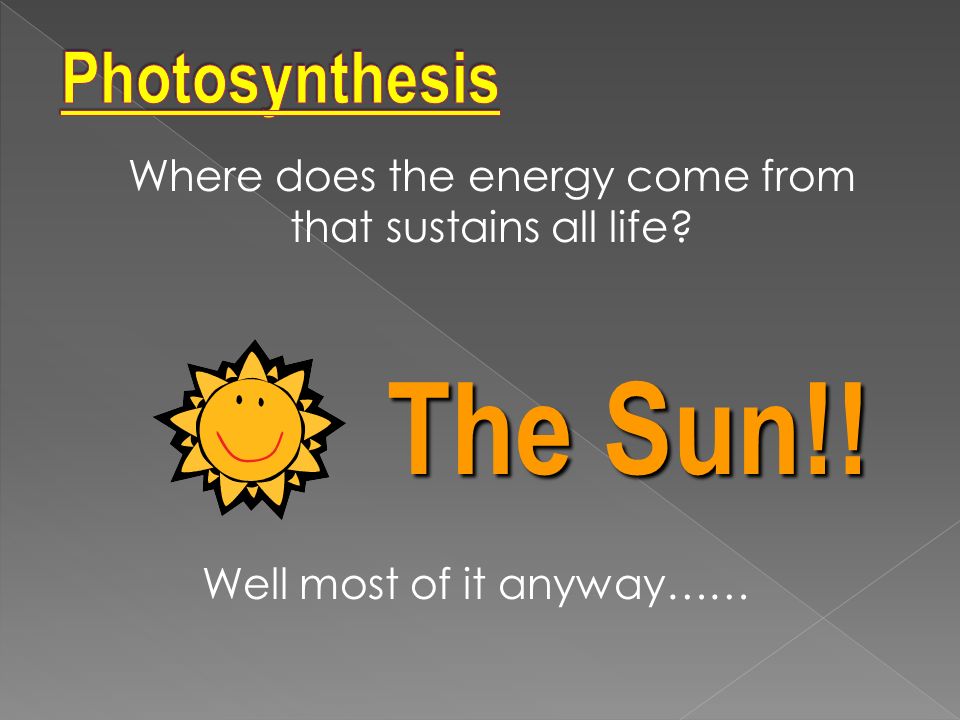 Photosynthesis

Where does the energy come from that sustains all life?

The Sun!!

Well most of it anyway……